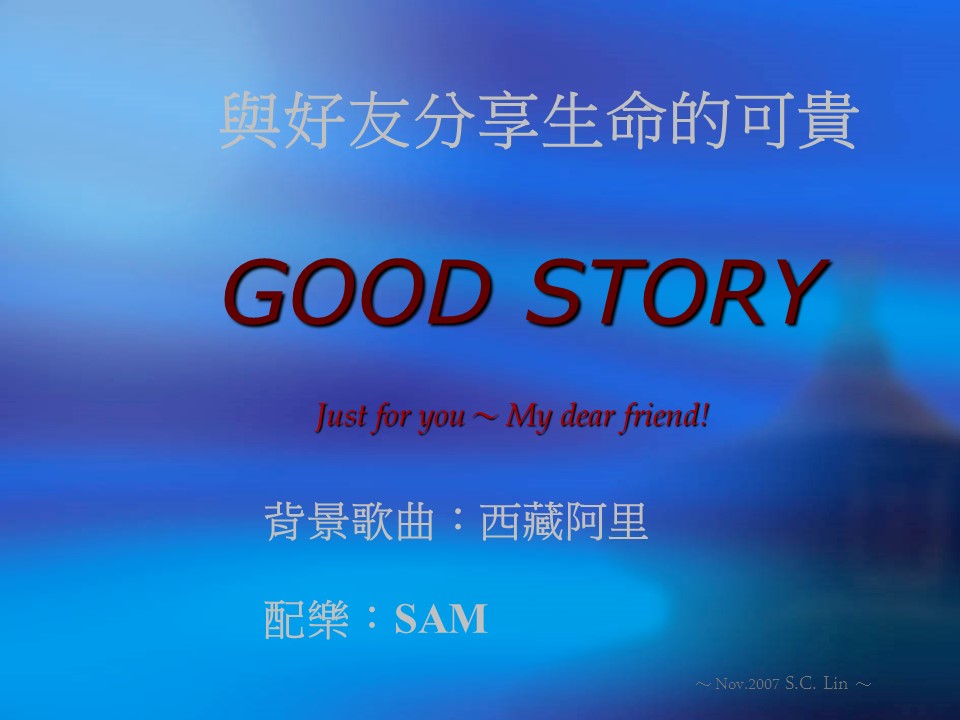 與好友分享生命的可貴

GOOD STORY

Just for you ～ My dear friend!

背景歌曲：西藏阿里

配樂：SAM

～ Nov.2007 S.C. Lin ～